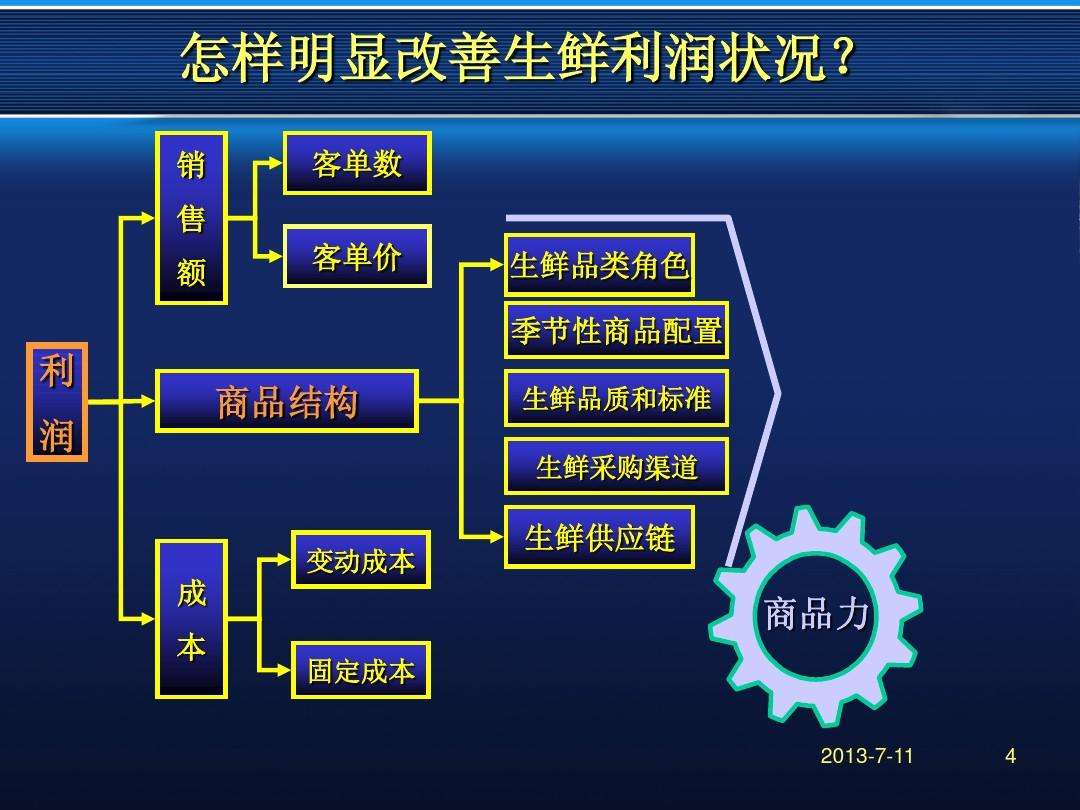 怎样明显改善生鲜利润状况？

利润

销售额

客单数

客单价

商品结构

生鲜品类角色

季节性商品配置

生鲜品质和标准

生鲜采购渠道

生鲜供应链

成本

变动成本

固定成本

商品力

2013-7-11

4